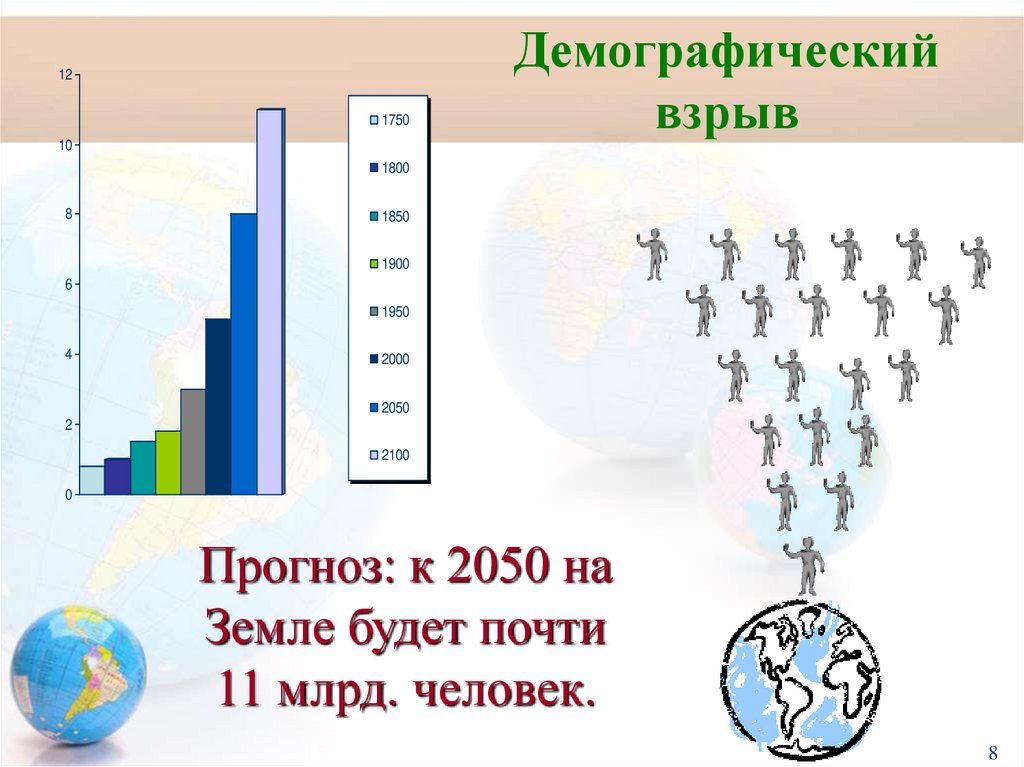 Демографический взрыв

12
10
8
6
4
2
0

1750
1800
1850
1900
1950
2000
2050
2100

Прогноз: к 2050 на Земле будет почти 11 млрд. человек.

8